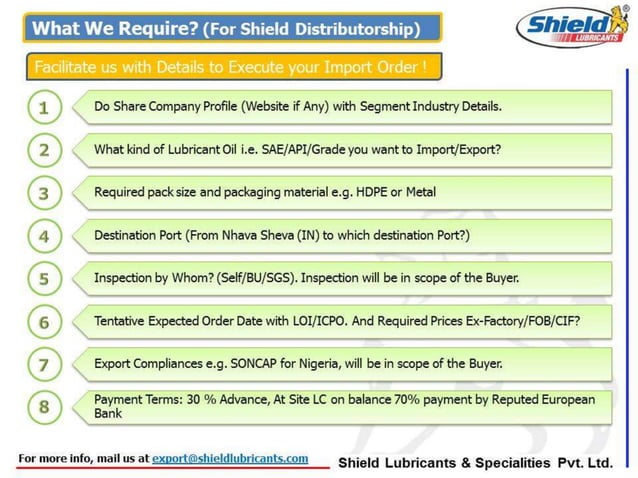 What We Require? (For Shield Distributorship)

Shield® LUBRICANTS

Facilitate us with Details to Execute your Import Order !

1 Do Share Company Profile (Website if Any) with Segment Industry Details.

2 What kind of Lubricant Oil i.e. SAE/API/Grade you want to Import/Export?

3 Required pack size and packaging material e.g. HDPE or Metal

4 Destination Port (From Nhava Sheva (IN) to which destination Port?)

5 Inspection by Whom? (Self/BU/SGS). Inspection will be in scope of the Buyer.

6 Tentative Expected Order Date with LOI/ICPO. And Required Prices Ex-Factory/FOB/CIF?

7 Export Compliances e.g. SONCAP for Nigeria, will be in scope of the Buyer.

8 Payment Terms: 30 % Advance, At Site LC on balance 70% payment by Reputed European Bank

For more info, mail us at export@shieldlubricants.com

Shield Lubricants & Specialities Pvt. Ltd.